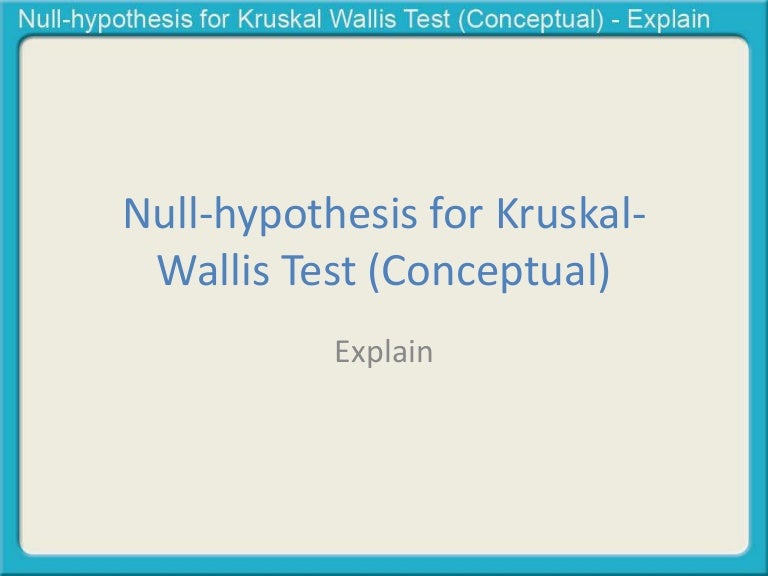 Null-hypothesis for Kruskal Wallis Test (Conceptual) - Explain

Null-hypothesis for Kruskal-Wallis Test (Conceptual)

Explain